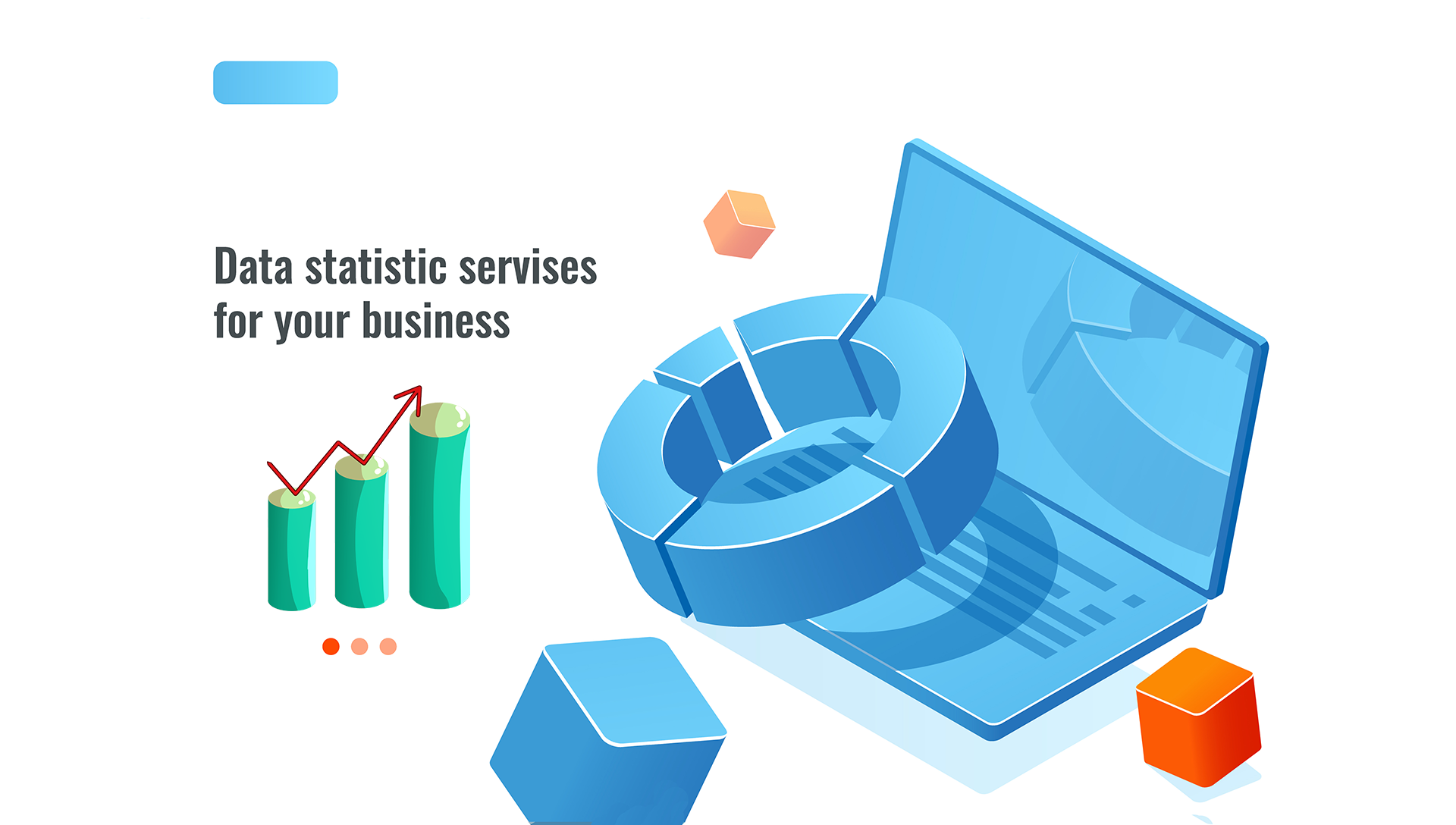 Data statistic servises for your business